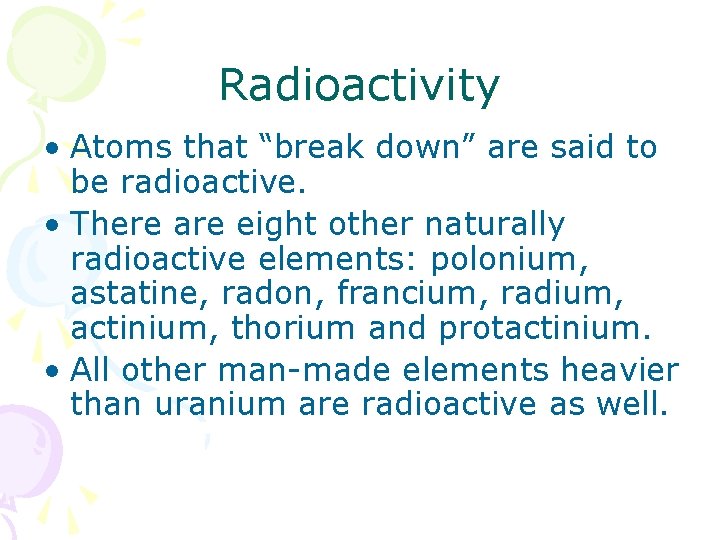 Radioactivity

• Atoms that “break down” are said to be radioactive.
• There are eight other naturally radioactive elements: polonium, astatine, radon, francium, radium, actinium, thorium and protactinium.
• All other man-made elements heavier than uranium are radioactive as well.